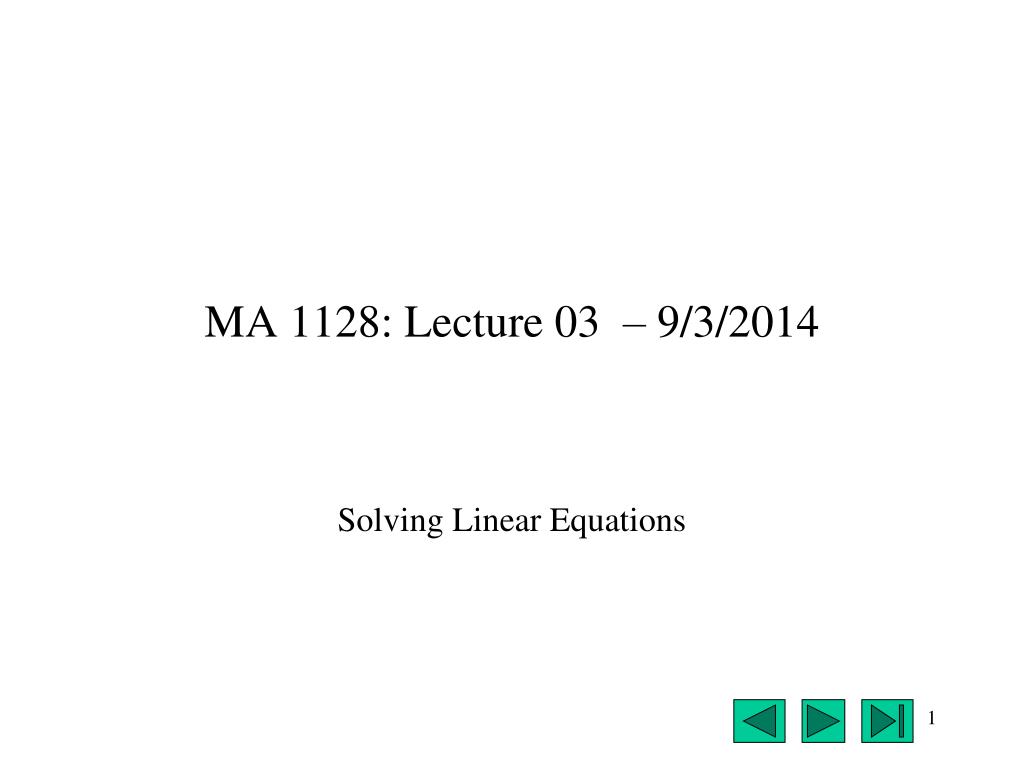 MA 1128: Lecture 03 – 9/3/2014

Solving Linear Equations

1